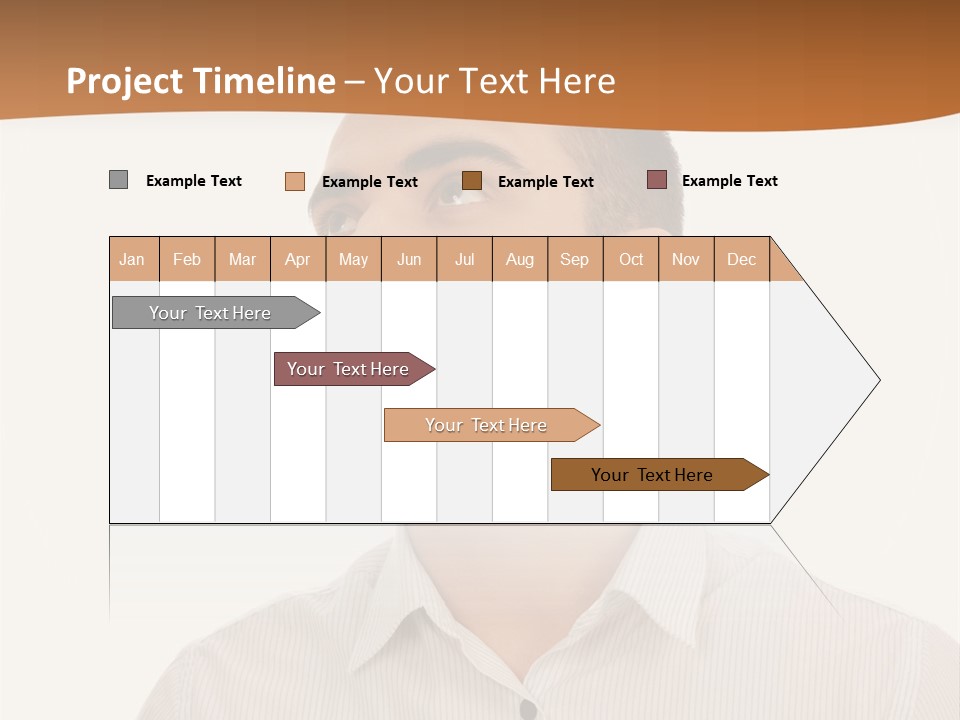 Project Timeline – Your Text Here

Example Text Example Text Example Text Example Text

| Jan | Feb | Mar | Apr | May | Jun | Jul | Aug | Sep | Oct | Nov | Dec |
|---|---|---|---|---|---|---|---|---|---|---|---|

Your Text Here

Your Text Here

Your Text Here

Your Text Here